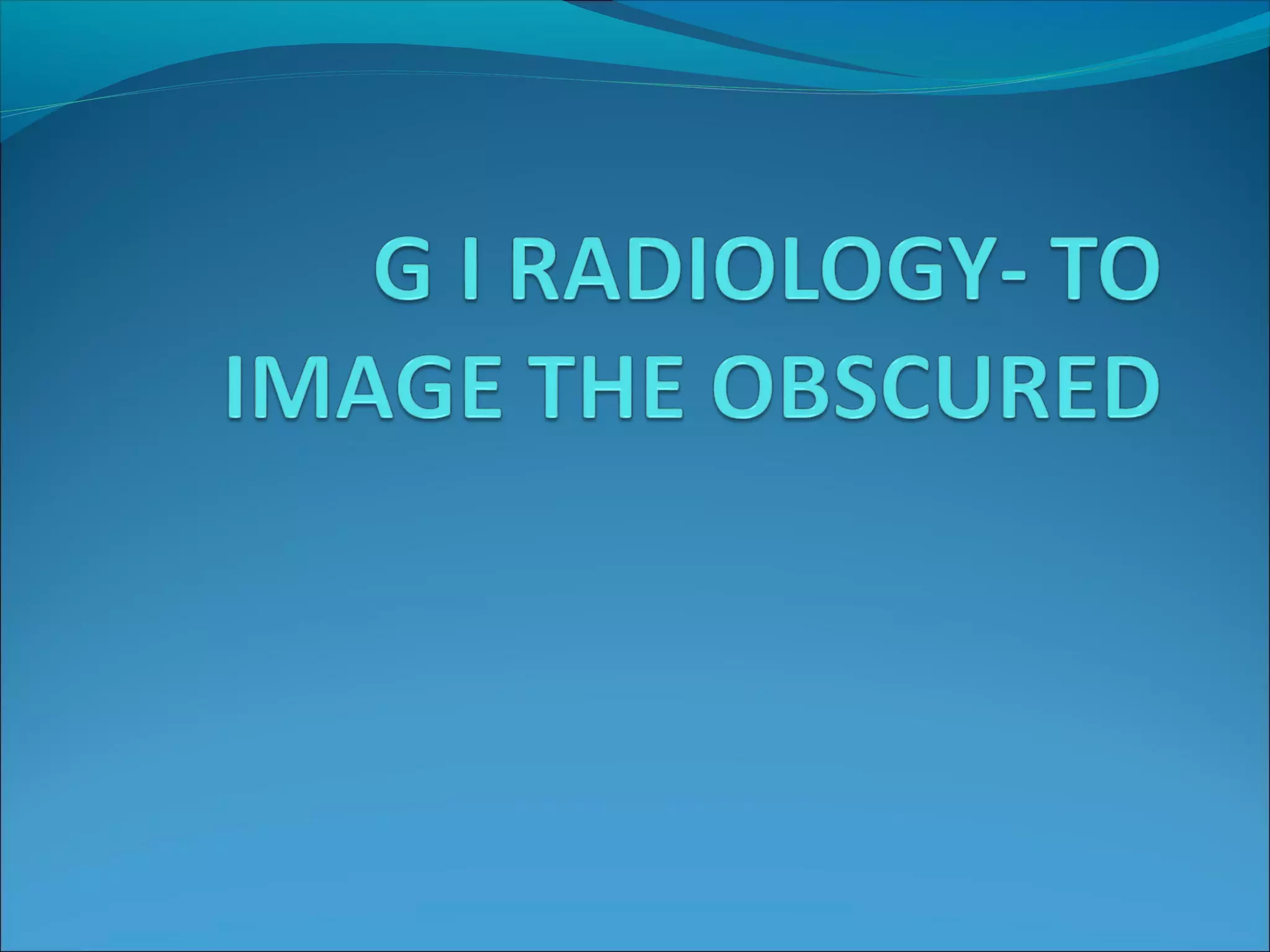 G I RADIOLOGY- TO IMAGE THE OBSCURED